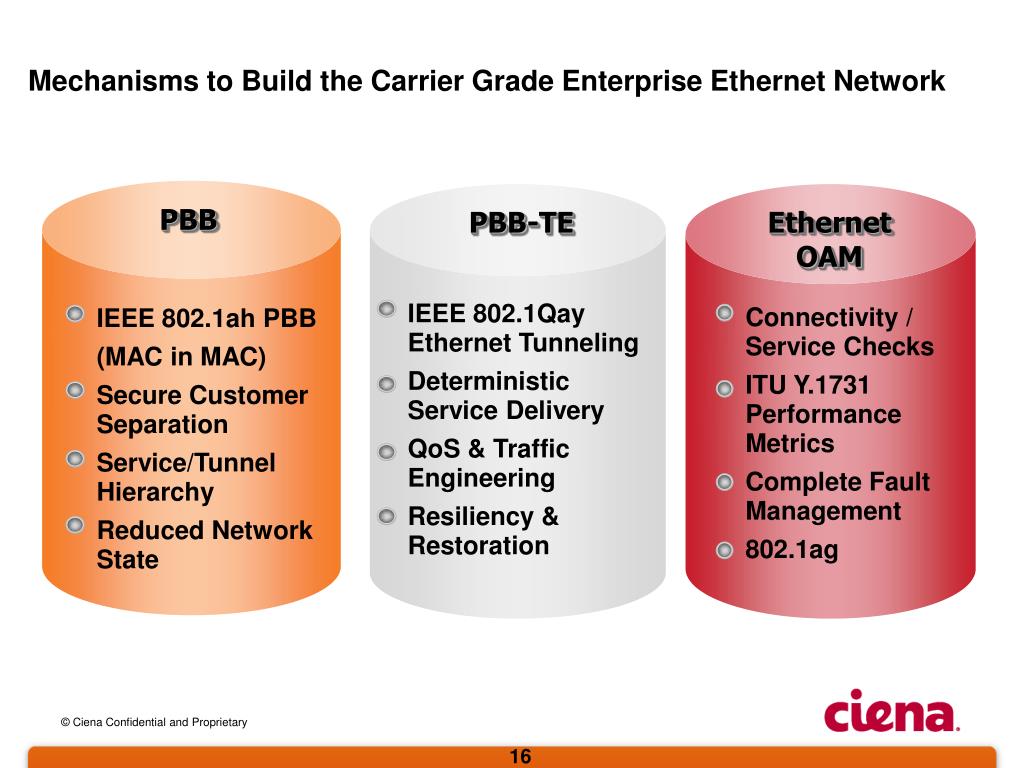 Mechanisms to Build the Carrier Grade Enterprise Ethernet Network

PBB

IEEE 802.1ah PBB (MAC in MAC)

Secure Customer Separation

Service/Tunnel Hierarchy

Reduced Network State

PBB-TE

IEEE 802.1Qay Ethernet Tunneling

Deterministic Service Delivery

QoS & Traffic Engineering

Resiliency & Restoration

Ethernet OAM

Connectivity / Service Checks

ITU Y.1731 Performance Metrics

Complete Fault Management

802.1ag

© Ciena Confidential and Proprietary

ciena.

16